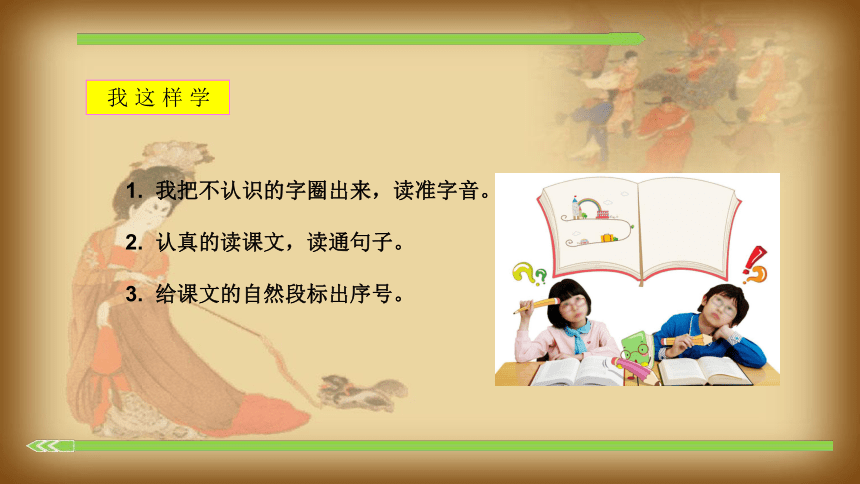 我这样学

1. 我把不认识的字圈出来，读准字音。

2. 认真的读课文，读通句子。

3. 给课文的自然段标出序号。